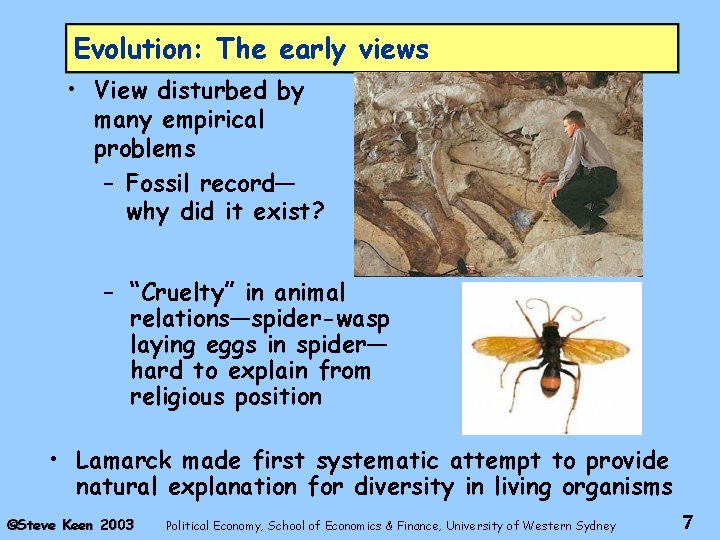 Evolution: The early views

• View disturbed by many empirical problems
– Fossil record—why did it exist?

– "Cruelty" in animal relations—spider-wasp laying eggs in spider—hard to explain from religious position

• Lamarck made first systematic attempt to provide natural explanation for diversity in living organisms

©Steve Keen 2003 Political Economy, School of Economics & Finance, University of Western Sydney 7